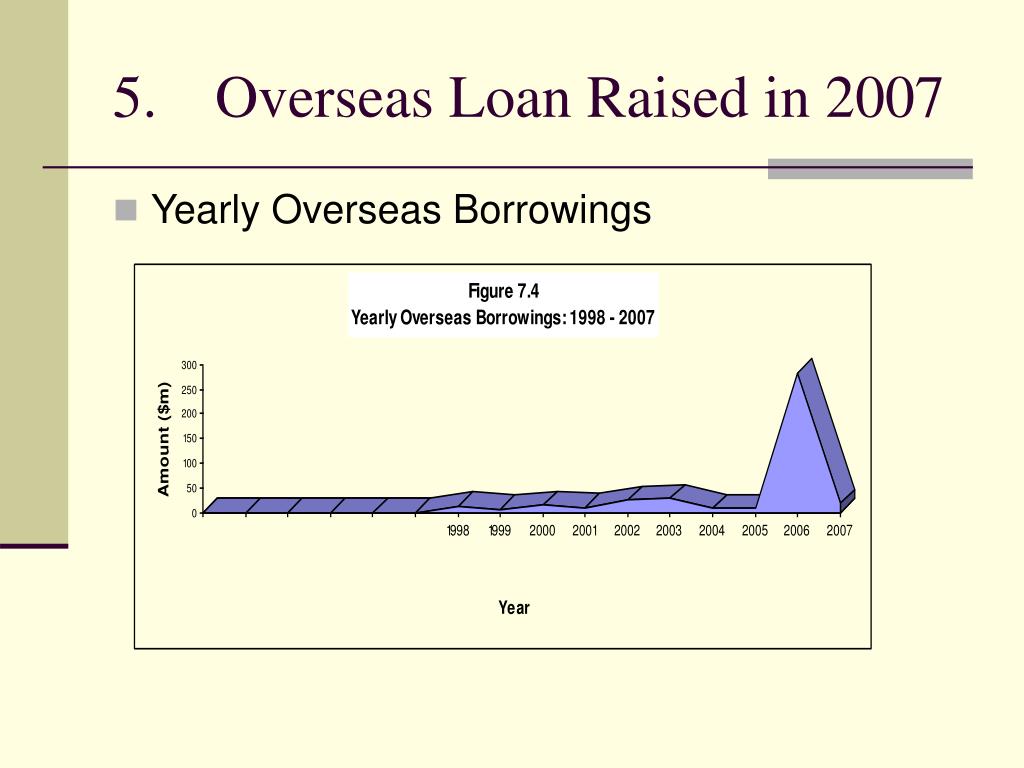 5. Overseas Loan Raised in 2007

Yearly Overseas Borrowings

Figure 7.4
Yearly Overseas Borrowings: 1998 - 2007

Amount ($m)

300
250
200
150
100
50
0

1998 1999 2000 2001 2002 2003 2004 2005 2006 2007

Year